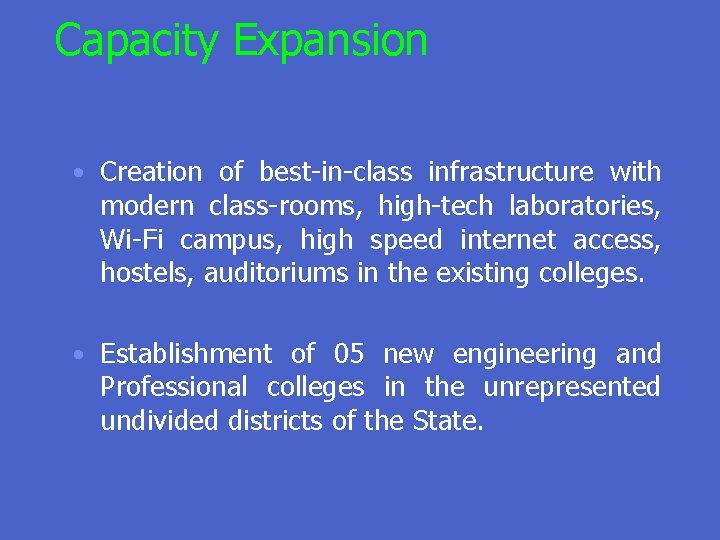 Capacity Expansion

• Creation of best-in-class infrastructure with modern class-rooms, high-tech laboratories, Wi-Fi campus, high speed internet access, hostels, auditoriums in the existing colleges.

• Establishment of 05 new engineering and Professional colleges in the unrepresented undivided districts of the State.